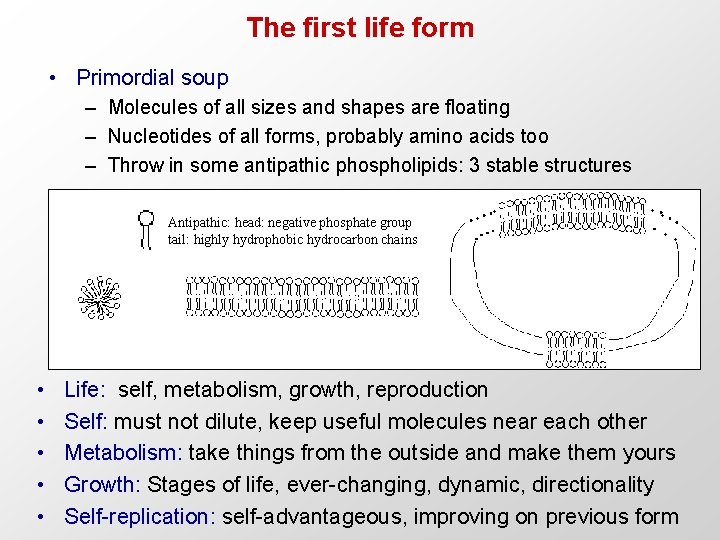 The first life form

• Primordial soup
  – Molecules of all sizes and shapes are floating
  – Nucleotides of all forms, probably amino acids too
  – Throw in some antipathic phospholipids: 3 stable structures

Antipathic: head: negative phosphate group
tail: highly hydrophobic hydrocarbon chains

• Life: self, metabolism, growth, reproduction
• Self: must not dilute, keep useful molecules near each other
• Metabolism: take things from the outside and make them yours
• Growth: Stages of life, ever-changing, dynamic, directionality
• Self-replication: self-advantageous, improving on previous form